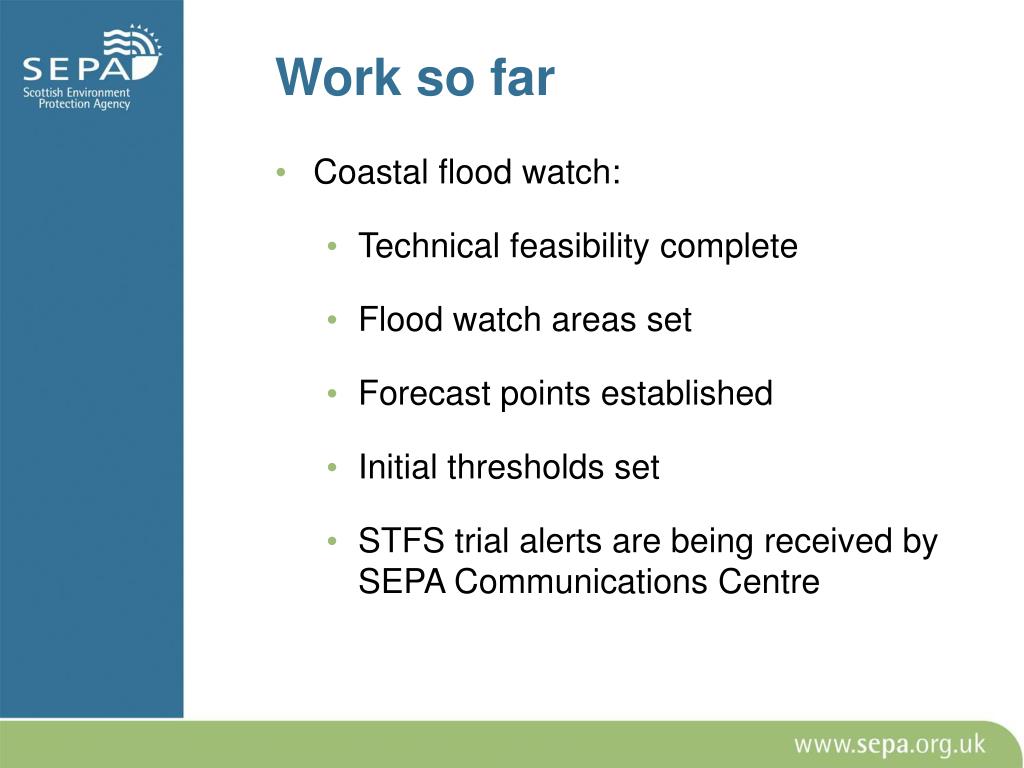 SEPA
Scottish Environment Protection Agency

Work so far

• Coastal flood watch:
  • Technical feasibility complete
  • Flood watch areas set
  • Forecast points established
  • Initial thresholds set
  • STFS trial alerts are being received by SEPA Communications Centre

www.sepa.org.uk